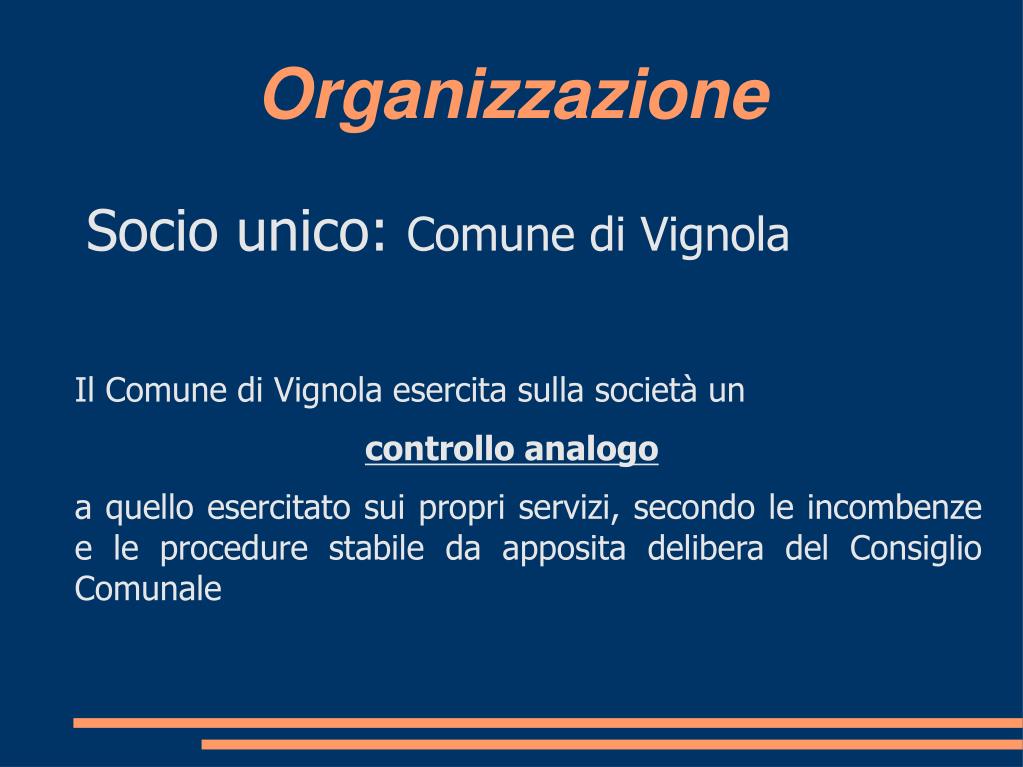 Organizzazione

Socio unico: Comune di Vignola

Il Comune di Vignola esercita sulla società un

controllo analogo

a quello esercitato sui propri servizi, secondo le incombenze e le procedure stabile da apposita delibera del Consiglio Comunale